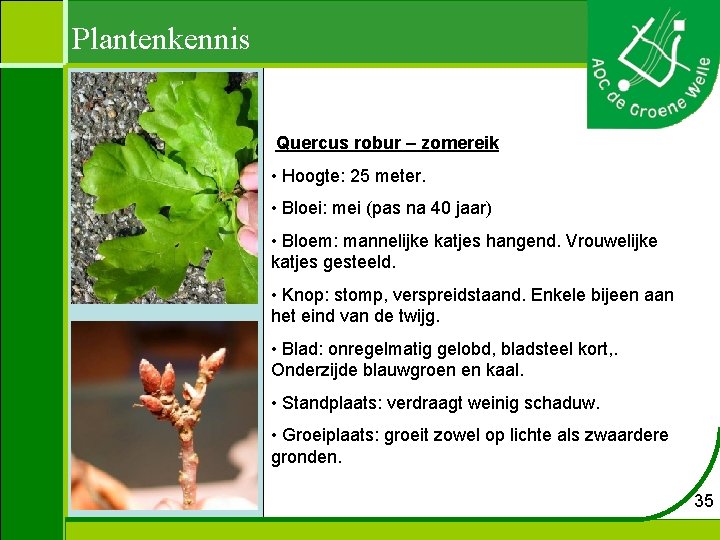 Plantenkennis

AOC de Groene Welle

Quercus robur – zomereik

• Hoogte: 25 meter.

• Bloei: mei (pas na 40 jaar)

• Bloem: mannelijke katjes hangend. Vrouwelijke katjes gesteeld.

• Knop: stomp, verspreidstaand. Enkele bijeen aan het eind van de twijg.

• Blad: onregelmatig gelobd, bladsteel kort,. Onderzijde blauwgroen en kaal.

• Standplaats: verdraagt weinig schaduw.

• Groeiplaats: groeit zowel op lichte als zwaardere gronden.

35